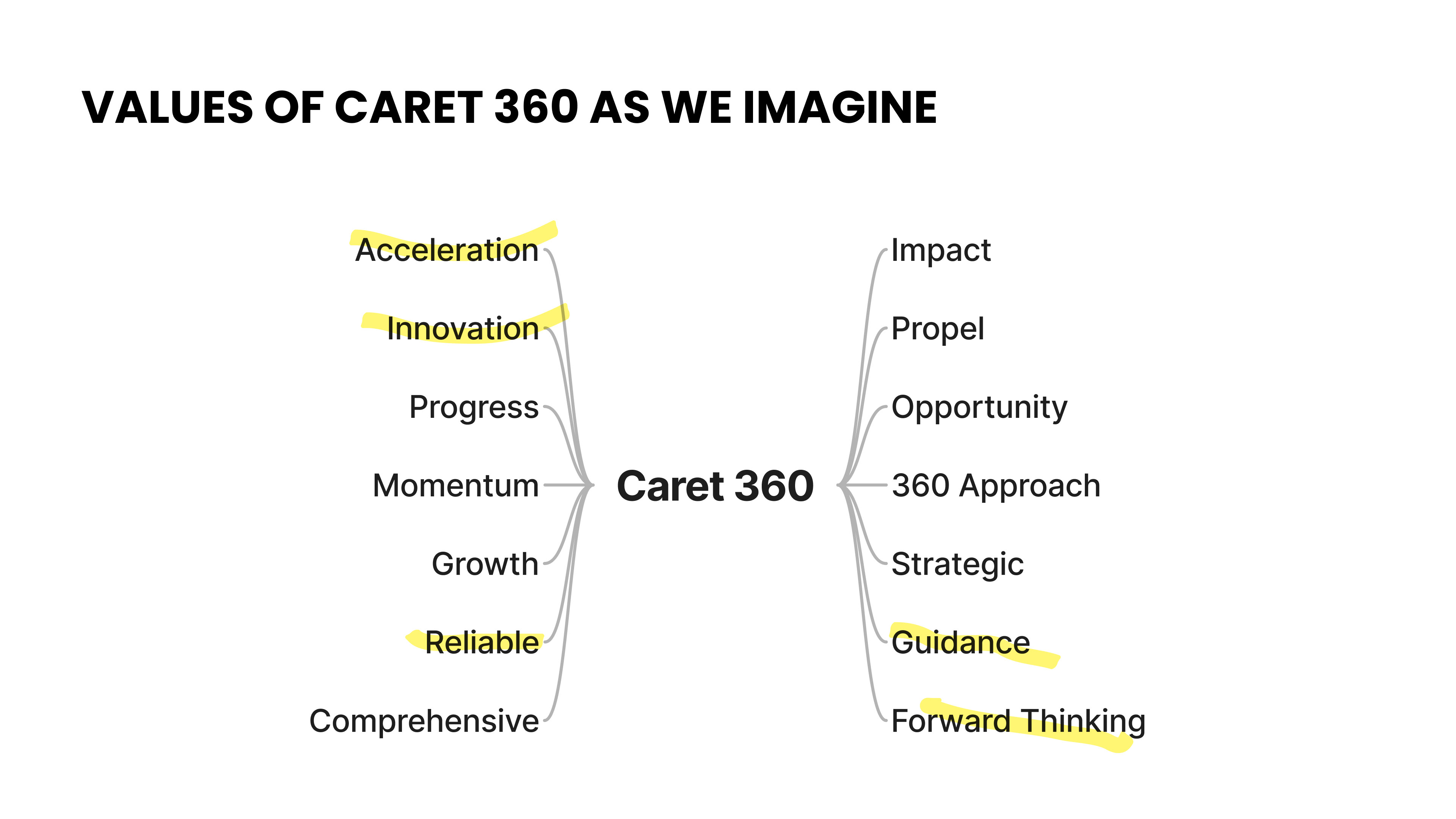 VALUES OF CARET 360 AS WE IMAGINE

Acceleration
Innovation
Progress
Momentum
Growth
Reliable
Comprehensive

Caret 360

Impact
Propel
Opportunity
360 Approach
Strategic
Guidance
Forward Thinking